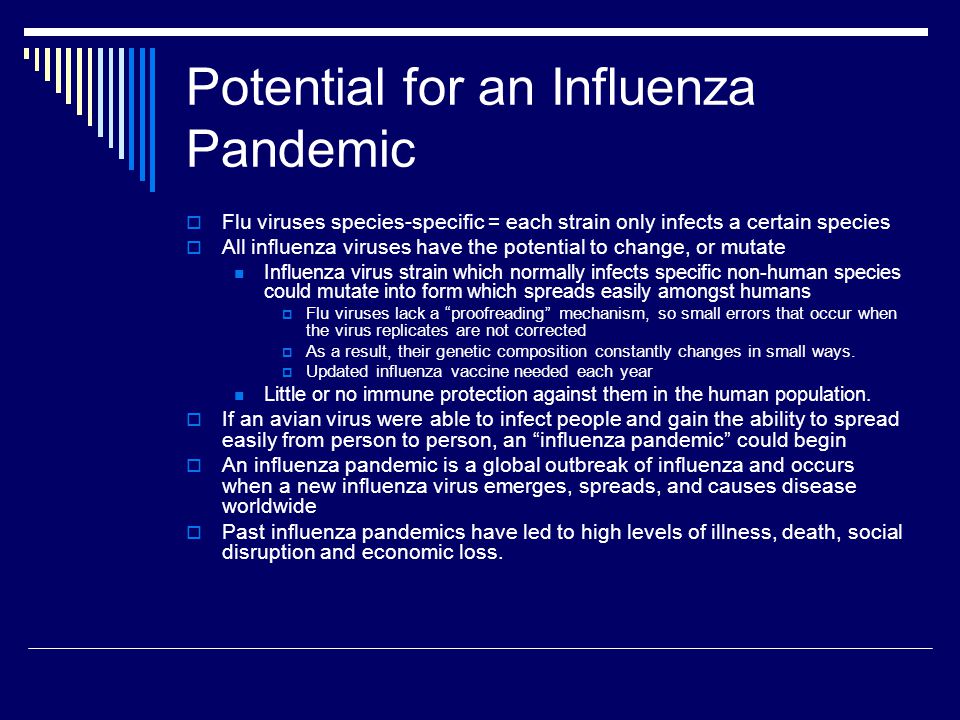 Potential for an Influenza Pandemic

Flu viruses species-specific = each strain only infects a certain species

All influenza viruses have the potential to change, or mutate

Influenza virus strain which normally infects specific non-human species could mutate into form which spreads easily amongst humans

Flu viruses lack a “proofreading” mechanism, so small errors that occur when the virus replicates are not corrected

As a result, their genetic composition constantly changes in small ways.

Updated influenza vaccine needed each year

Little or no immune protection against them in the human population.

If an avian virus were able to infect people and gain the ability to spread easily from person to person, an “influenza pandemic” could begin

An influenza pandemic is a global outbreak of influenza and occurs when a new influenza virus emerges, spreads, and causes disease worldwide

Past influenza pandemics have led to high levels of illness, death, social disruption and economic loss.